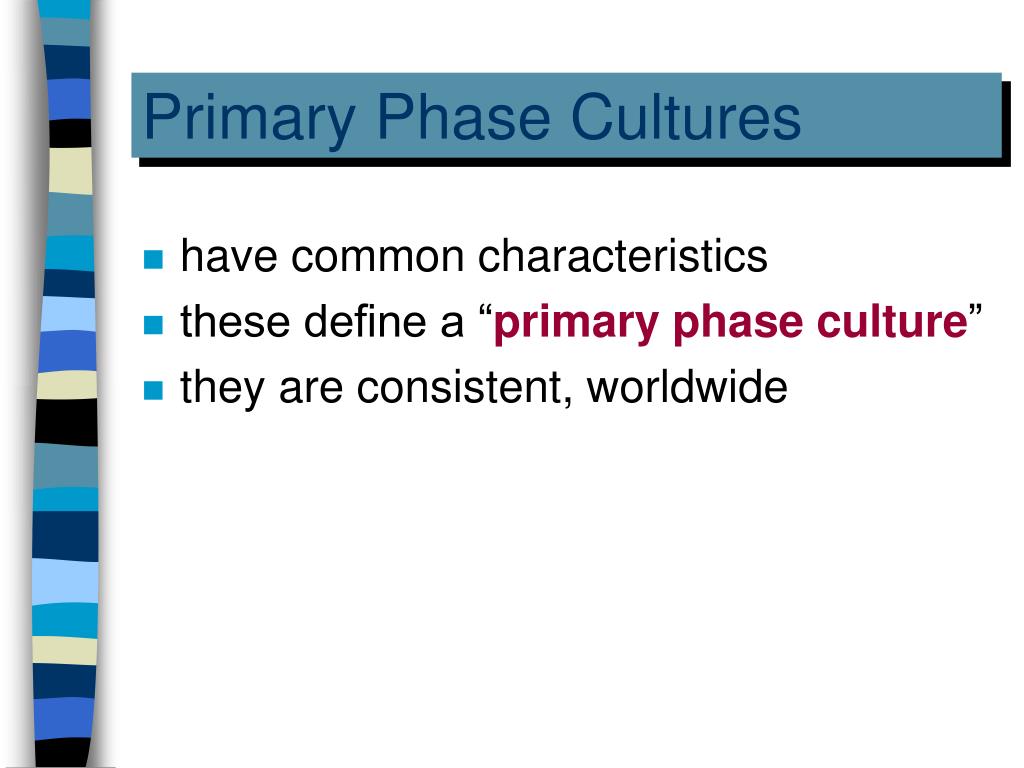 Primary Phase Cultures

- have common characteristics
- these define a “primary phase culture”
- they are consistent, worldwide